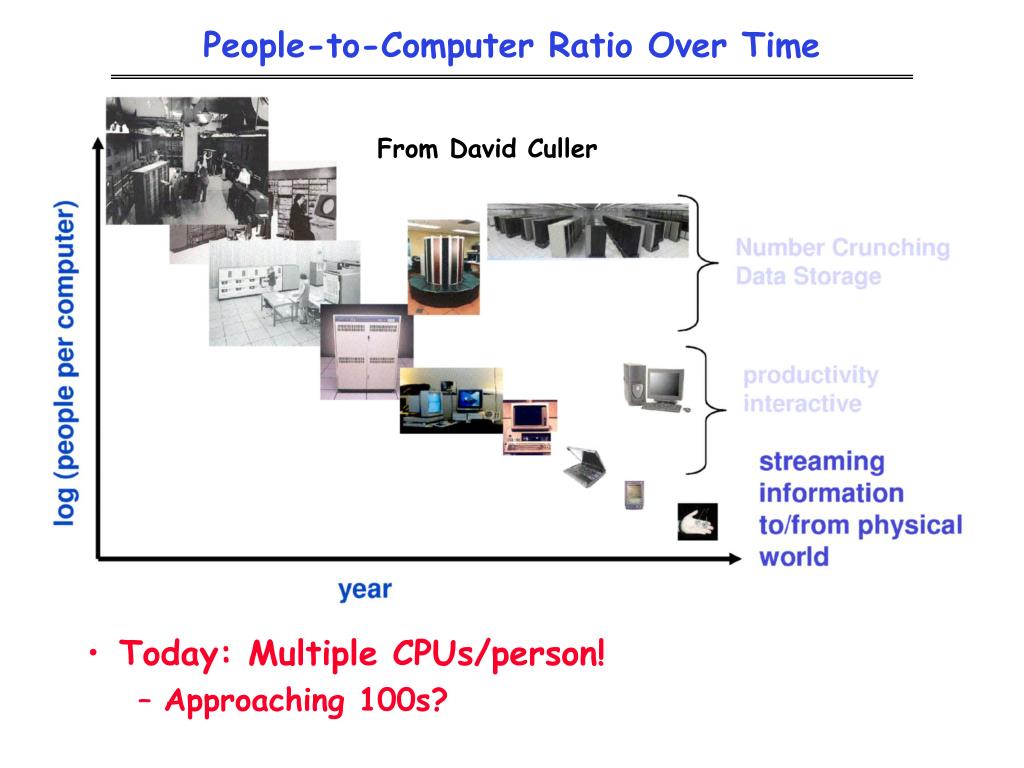 People-to-Computer Ratio Over Time

From David Culler

log (people per computer)

Number Crunching
Data Storage

productivity
interactive

streaming
information
to/from physical
world

year

• Today: Multiple CPUs/person!
– Approaching 100s?